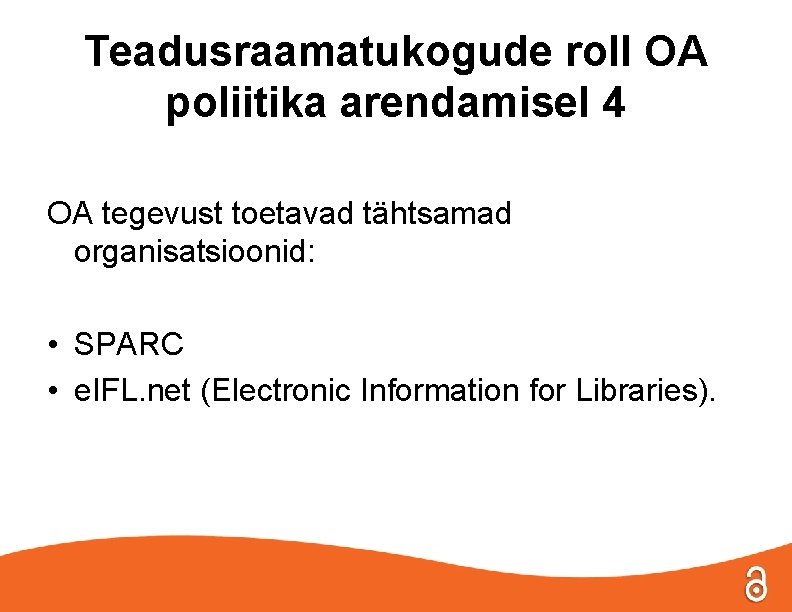 Teadusraamatukogude roll OA poliitika arendamisel 4

OA tegevust toetavad tähtsamad organisatsioonid:

• SPARC
• eIFL.net (Electronic Information for Libraries).